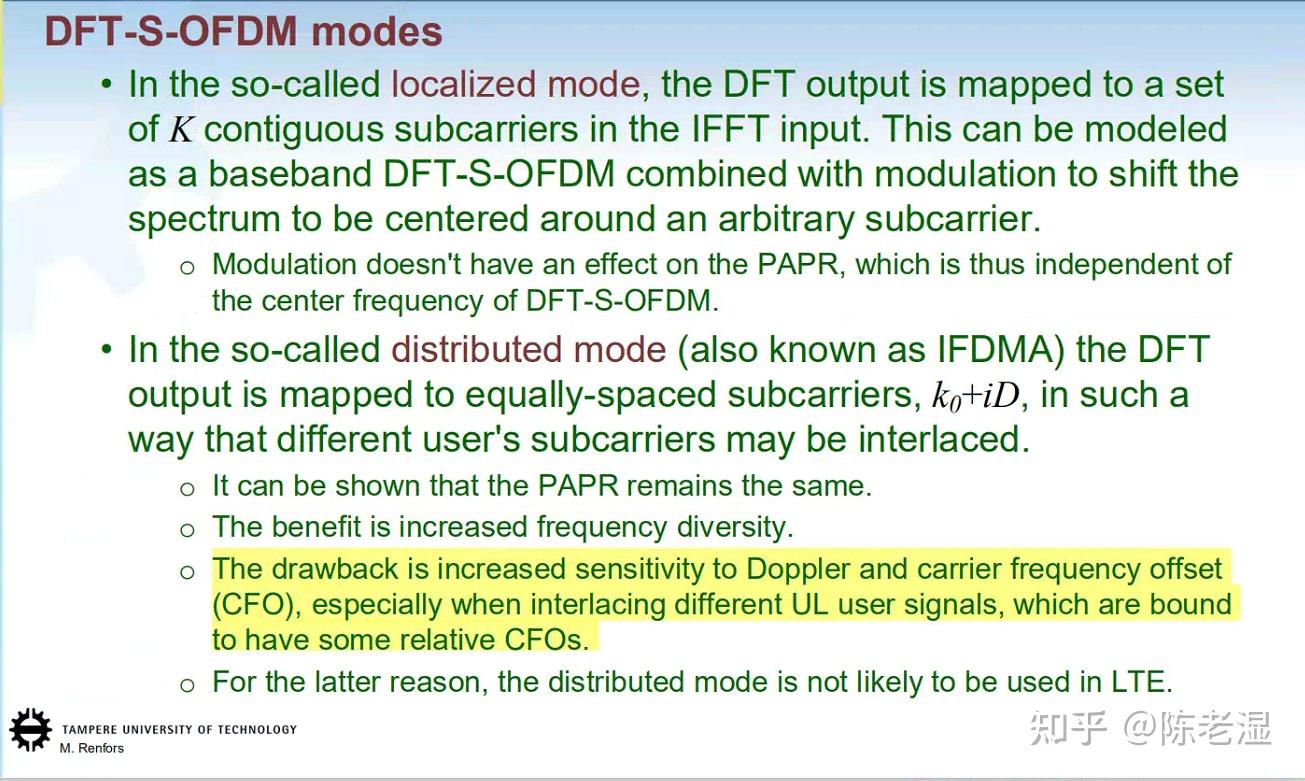 DFT-S-OFDM modes

• In the so-called localized mode, the DFT output is mapped to a set of $K$ contiguous subcarriers in the IFFT input. This can be modeled as a baseband DFT-S-OFDM combined with modulation to shift the spectrum to be centered around an arbitrary subcarrier.

o Modulation doesn't have an effect on the PAPR, which is thus independent of the center frequency of DFT-S-OFDM.

• In the so-called distributed mode (also known as IFDMA) the DFT output is mapped to equally-spaced subcarriers, $k_0+iD$, in such a way that different user's subcarriers may be interlaced.

o It can be shown that the PAPR remains the same.

o The benefit is increased frequency diversity.

o The drawback is increased sensitivity to Doppler and carrier frequency offset (CFO), especially when interlacing different UL user signals, which are bound to have some relative CFOs.

o For the latter reason, the distributed mode is not likely to be used in LTE.

TAMPERE UNIVERSITY OF TECHNOLOGY
M. Renfors

知乎 @陈老湿